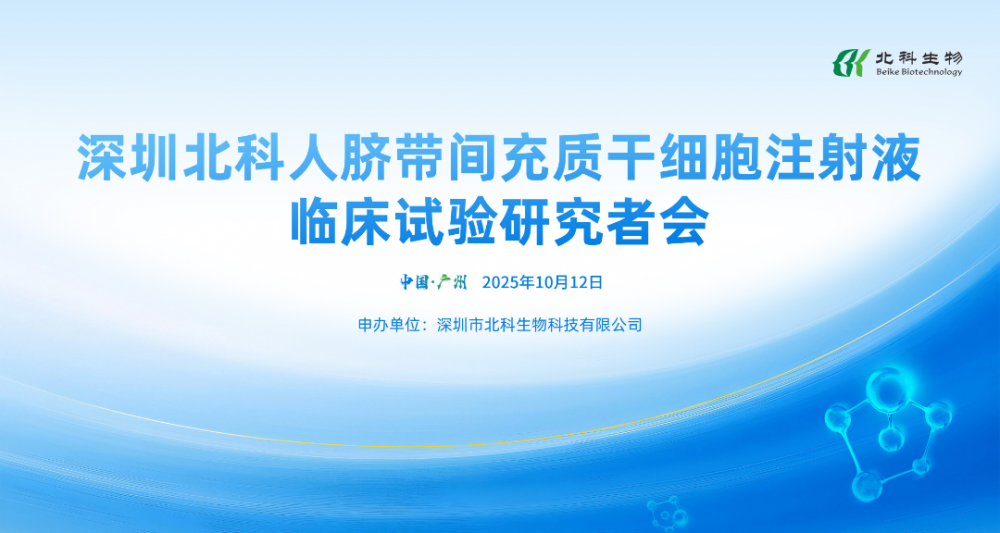 北科生物
Beike Biotechnology

深圳北科人脐带间充质干细胞注射液
临床试验研究者会

中国·广州 2025年10月12日

申办单位：深圳市北科生物科技有限公司